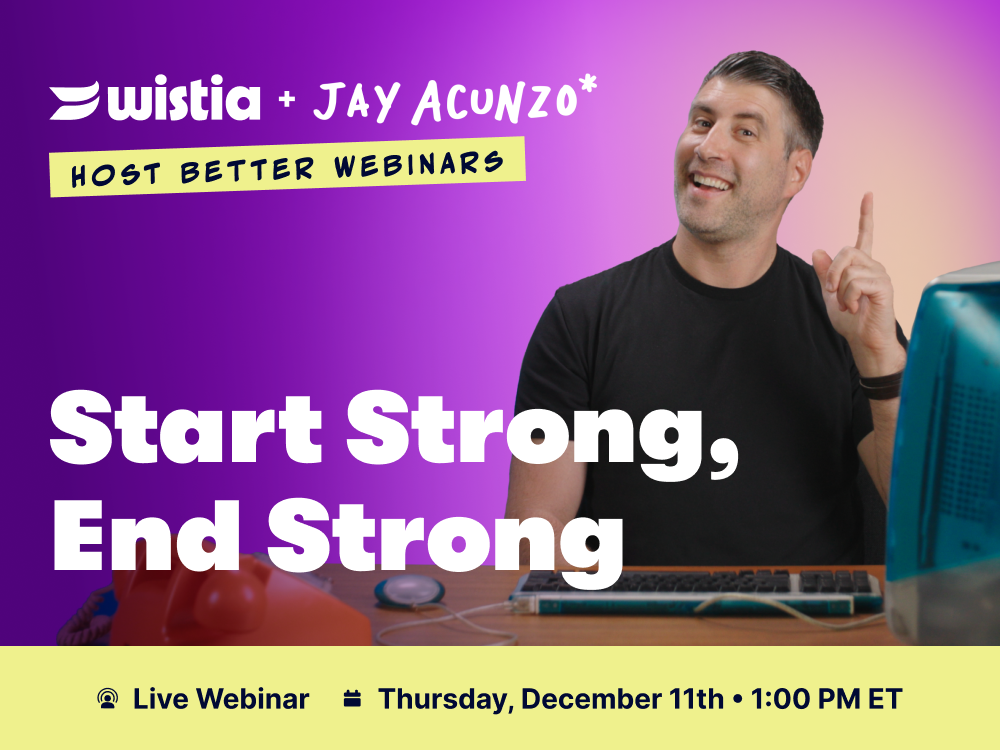 wistia + JAY ACUNZO*

HOST BETTER WEBINARS

Start Strong, End Strong

Live Webinar Thursday, December 11th • 1:00 PM ET